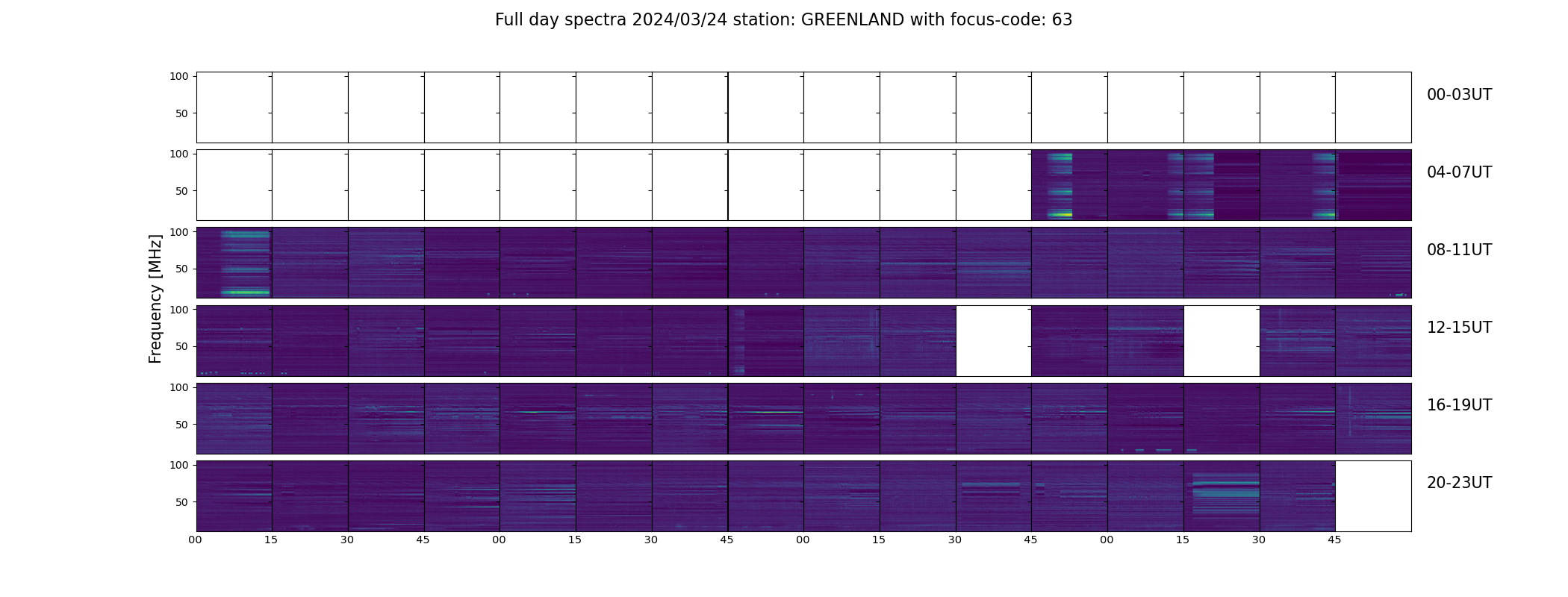 Full day spectra 2024/03/24 station: GREENLAND with focus-code: 63

Frequency [MHz]

100
50
00-03UT

100
50
04-07UT

100
50
08-11UT

100
50
12-15UT

100
50
16-19UT

100
50
20-23UT

00 15 30 45 00 15 30 45 00 15 30 45 00 15 30 45